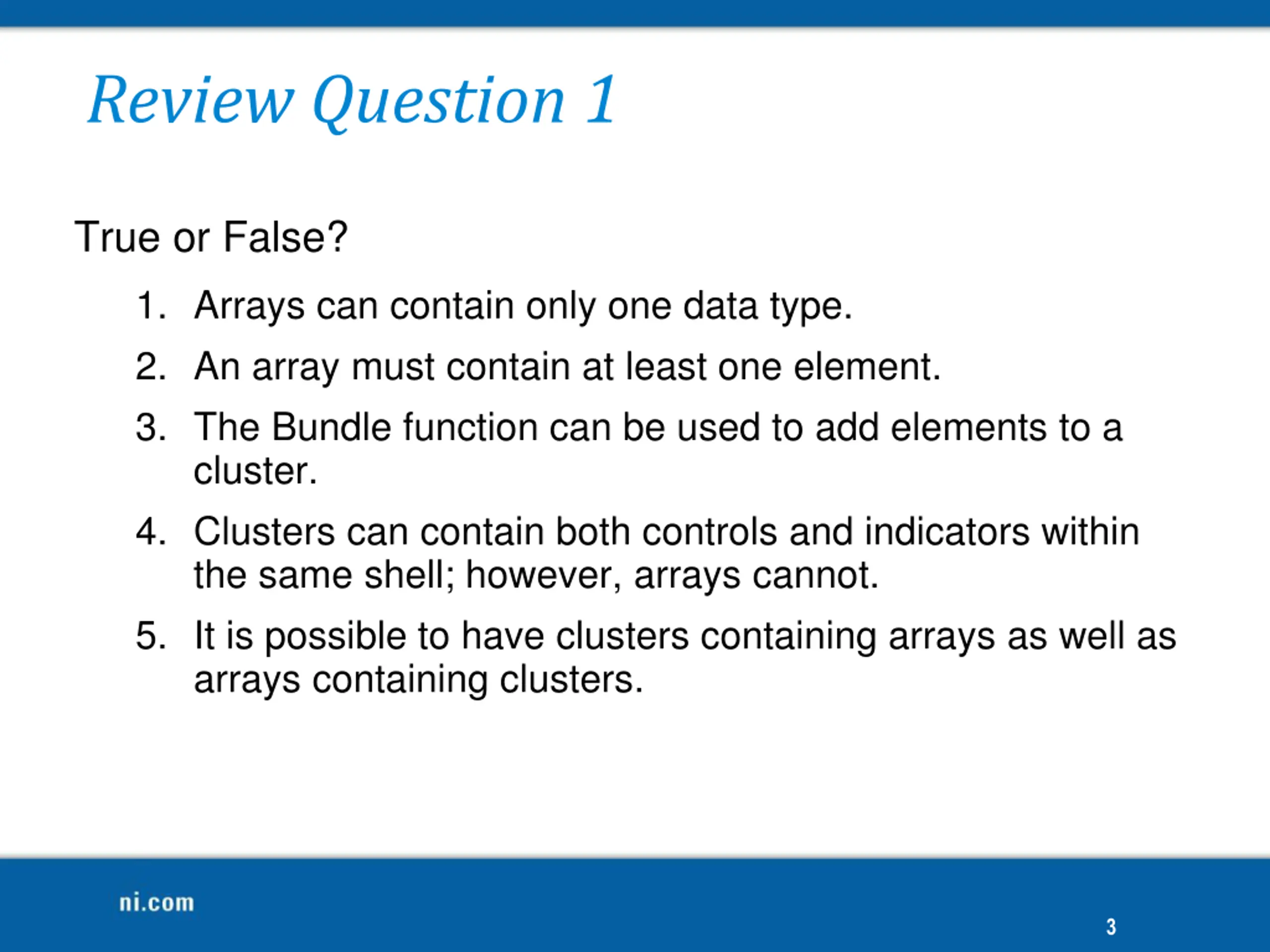 Review Question 1

True or False?

1. Arrays can contain only one data type.
2. An array must contain at least one element.
3. The Bundle function can be used to add elements to a cluster.
4. Clusters can contain both controls and indicators within the same shell; however, arrays cannot.
5. It is possible to have clusters containing arrays as well as arrays containing clusters.

ni.com

3